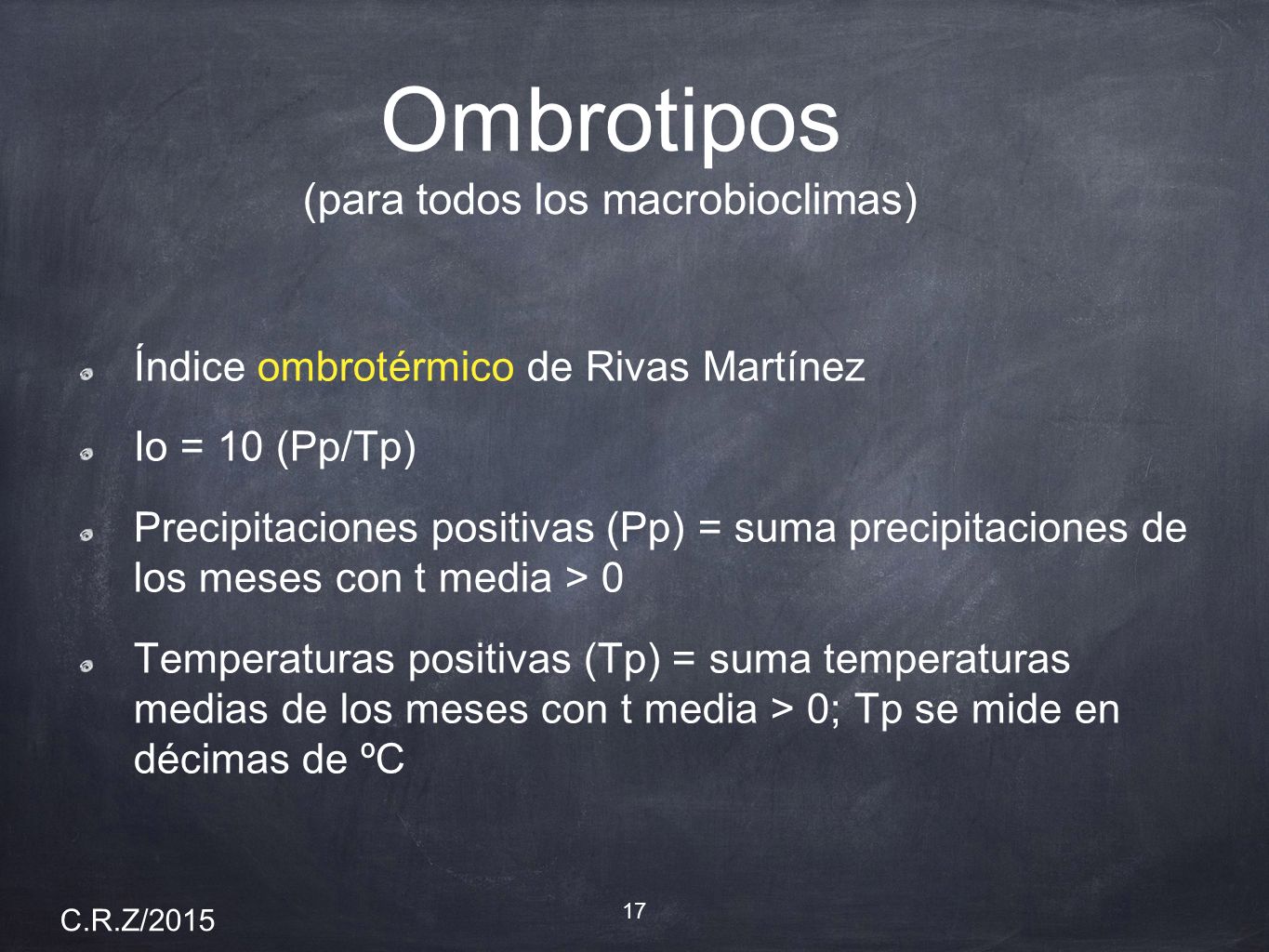 Ombrotipos
(para todos los macrobioclimas)

Índice ombrotérmico de Rivas Martínez

Io = 10 (Pp/Tp)

Precipitaciones positivas (Pp) = suma precipitaciones de los meses con t media > 0

Temperaturas positivas (Tp) = suma temperaturas medias de los meses con t media > 0; Tp se mide en décimas de ºC

C.R.Z/2015

17